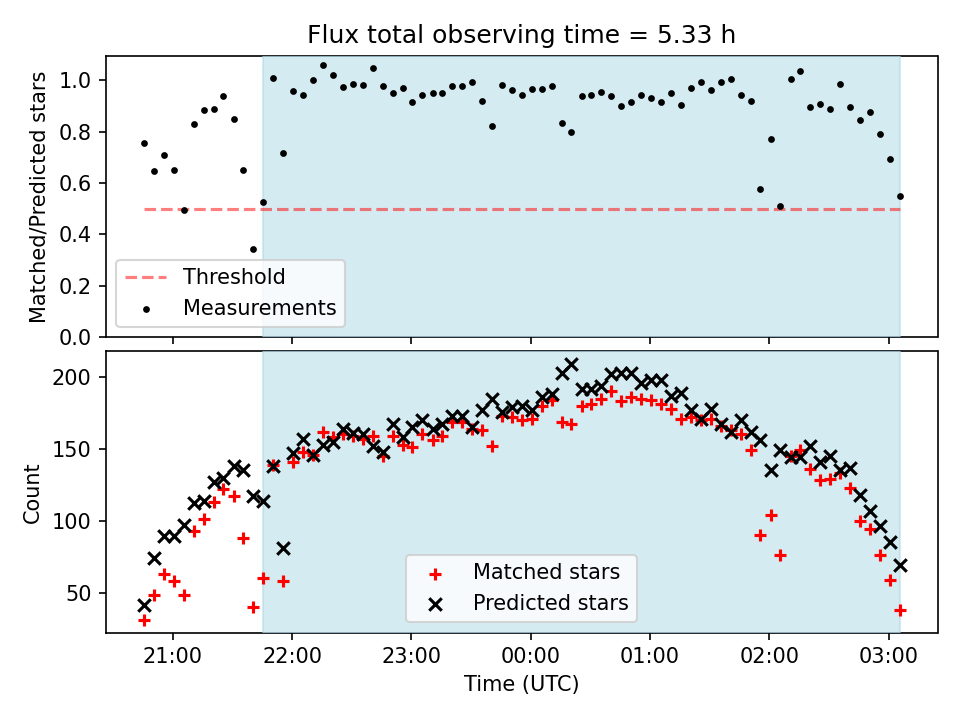 Flux total observing time = 5.33 h

Matched/Predicted stars

1.0
0.8
0.6
0.4
0.2
0.0

Threshold
Measurements

Count

200
150
100
50

Matched stars
Predicted stars

21:00
22:00
23:00
00:00
01:00
02:00
03:00

Time (UTC)